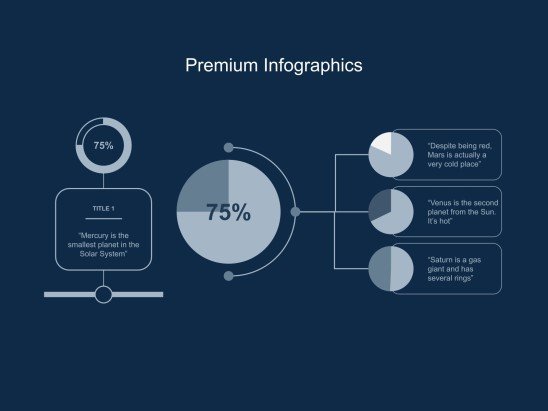 Premium Infographics

75%

TITLE 1

"Mercury is the smallest planet in the Solar System"

75%

"Despite being red, Mars is actually a very cold place"

"Venus is the second planet from the Sun. It's hot"

"Saturn is a gas giant and has several rings"